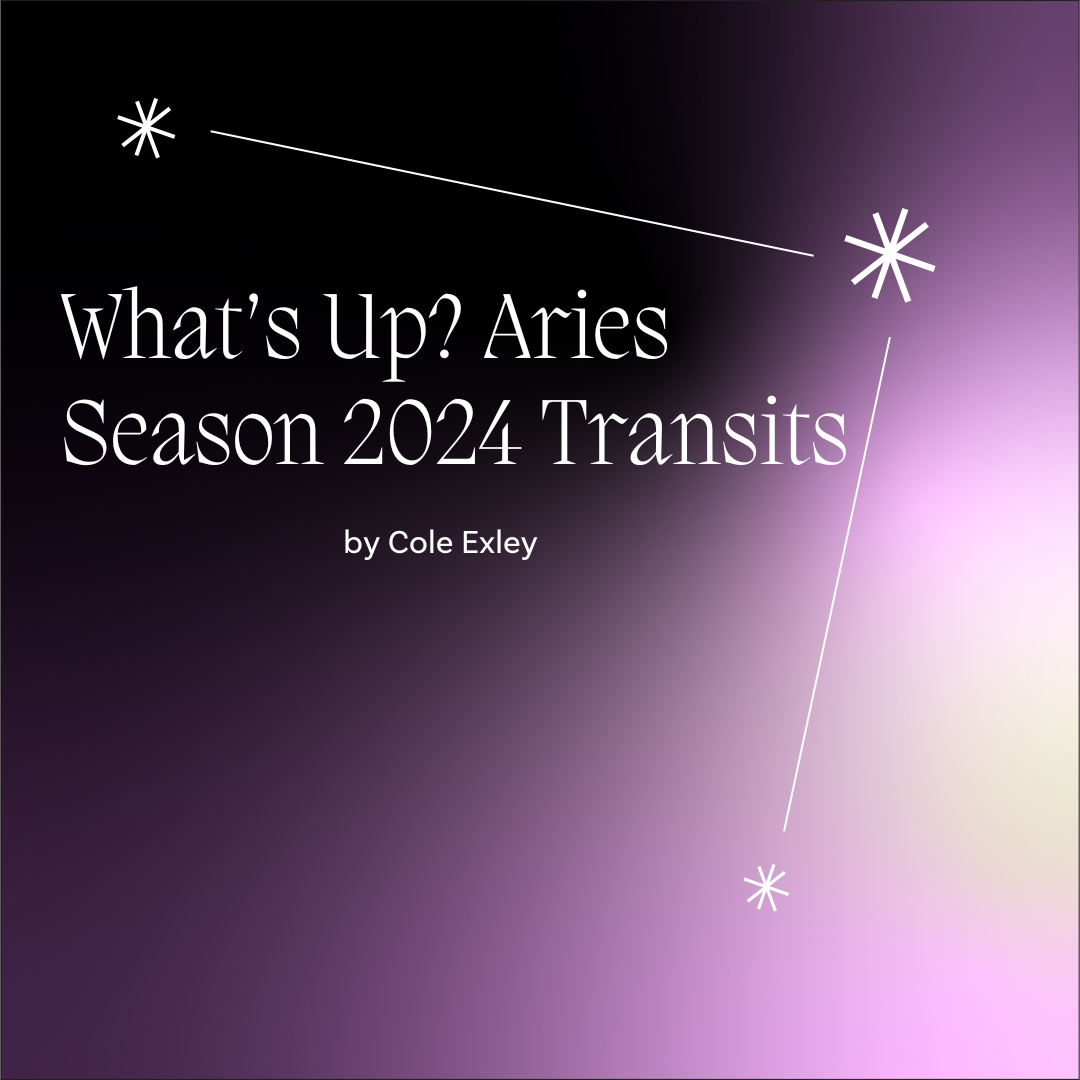 What's Up? Aries Season 2024 Transits

by Cole Exley